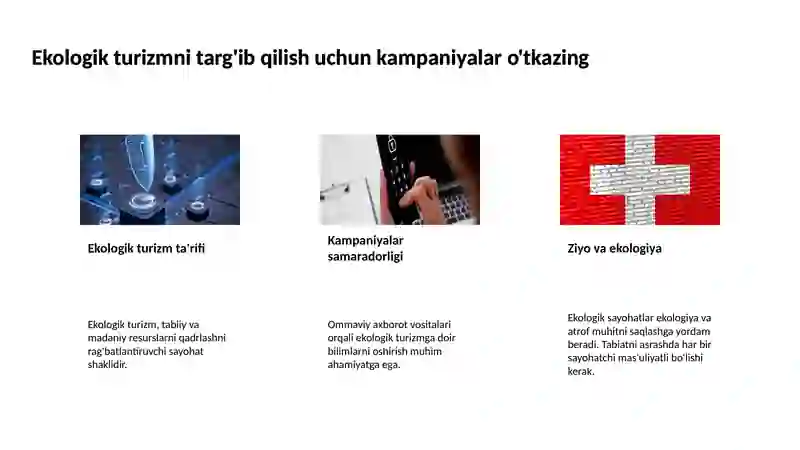 Ekologik turizmni targ'ib qilish uchun kampaniyalar o'tkazing

Ekologik turizm ta'rifi

Ekologik turizm, tabiiy va madaniy resurslarni qadrlashni rag'batlantiruvchi sayohat shaklidir.

Kampaniyalar samaradorligi

Ommaviy axborot vositalari orqali ekologik turizmga doir bilimlarni oshirish muhim ahamiyatga ega.

Ziyo va ekologiya

Ekologik sayohatlar ekologiya va atrof muhitni saqlashga yordam beradi. Tabiatni asrashda har bir sayohatchi mas'uliyatli bo'lishi kerak.